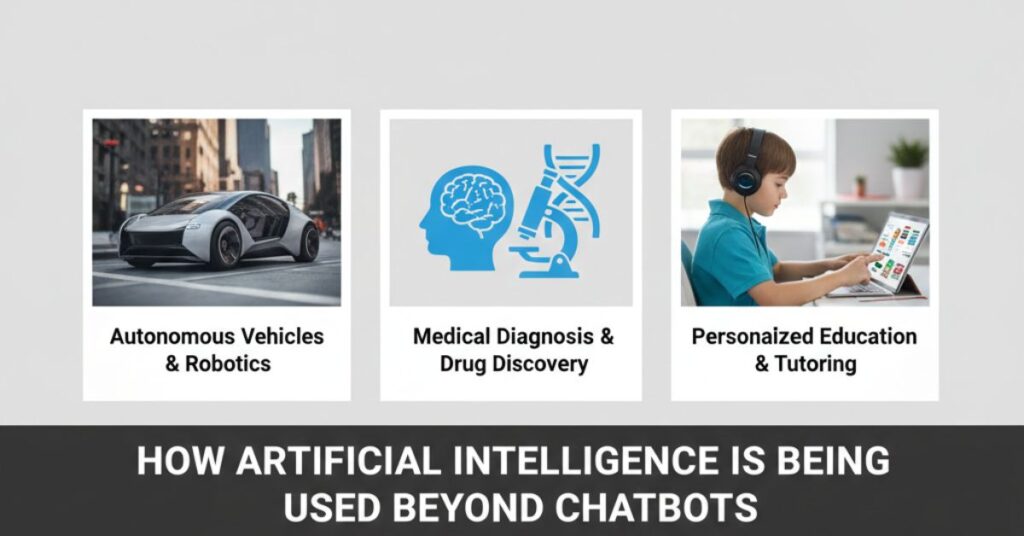 Autonomous Vehicles & Robotics

Medical Diagnosis & Drug Discovery

Personalized Education & Tutoring

HOW ARTIFICIAL INTELLIGENCE IS BEING USED BEYOND CHATBOTS